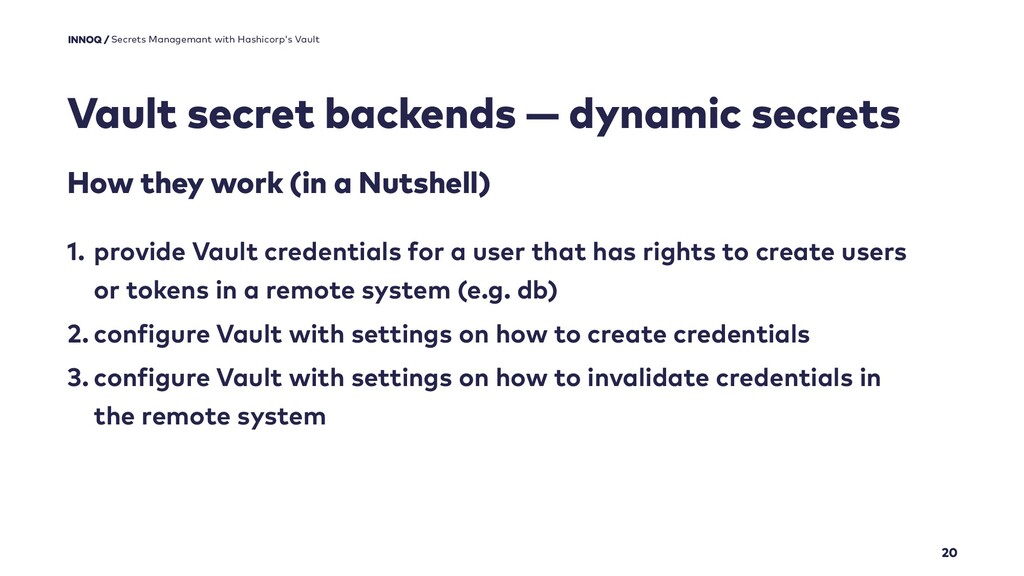 INNOQ / Secrets Managemant with Hashicorp's Vault

Vault secret backends — dynamic secrets

How they work (in a Nutshell)

1. provide Vault credentials for a user that has rights to create users or tokens in a remote system (e.g. db)
2. configure Vault with settings on how to create credentials
3. configure Vault with settings on how to invalidate credentials in the remote system

20